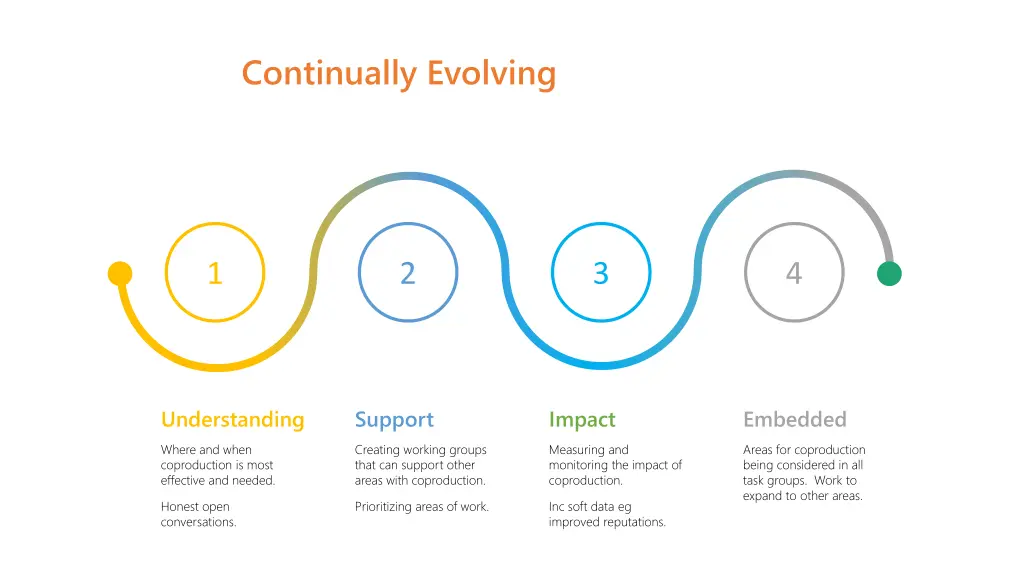 Continually Evolving

1

2

3

4

Understanding

Where and when coproduction is most effective and needed.

Honest open conversations.

Support

Creating working groups that can support other areas with coproduction.

Prioritizing areas of work.

Impact

Measuring and monitoring the impact of coproduction.

Inc soft data eg improved reputations.

Embedded

Areas for coproduction being considered in all task groups. Work to expand to other areas.